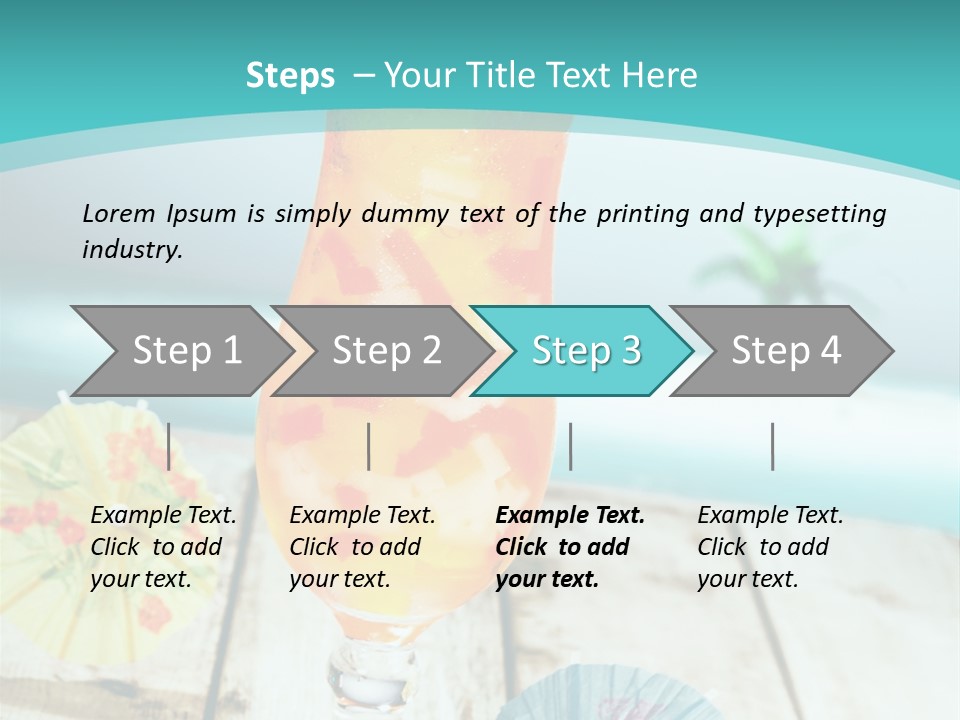 Steps – Your Title Text Here

Lorem Ipsum is simply dummy text of the printing and typesetting industry.

Step 1

Step 2

Step 3

Step 4

Example Text. Click to add your text.

Example Text. Click to add your text.

Example Text. Click to add your text.

Example Text. Click to add your text.